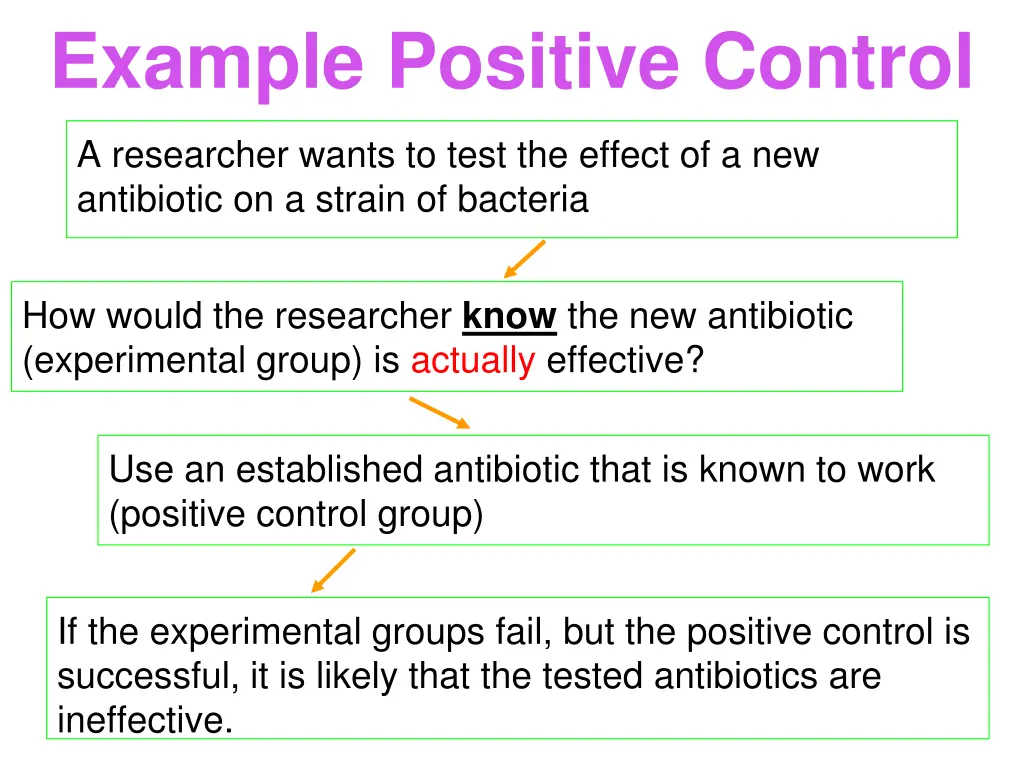 Example Positive Control

A researcher wants to test the effect of a new antibiotic on a strain of bacteria

How would the researcher know the new antibiotic (experimental group) is actually effective?

Use an established antibiotic that is known to work (positive control group)

If the experimental groups fail, but the positive control is successful, it is likely that the tested antibiotics are ineffective.